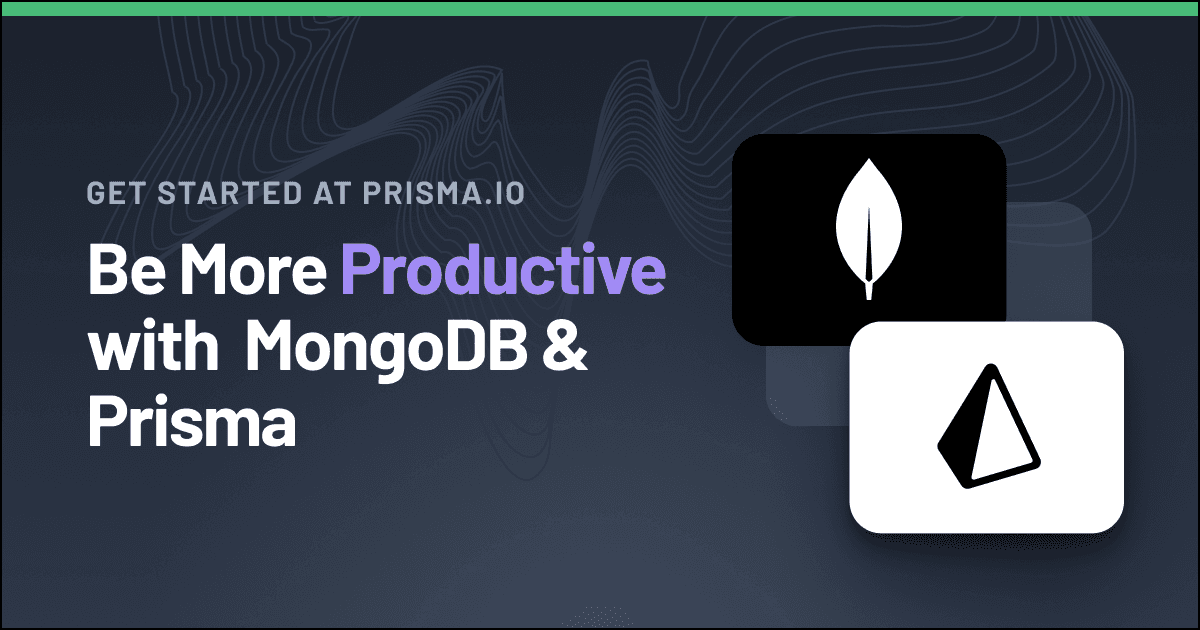 GET STARTED AT PRISMA.IO

Be More Productive with MongoDB & Prisma